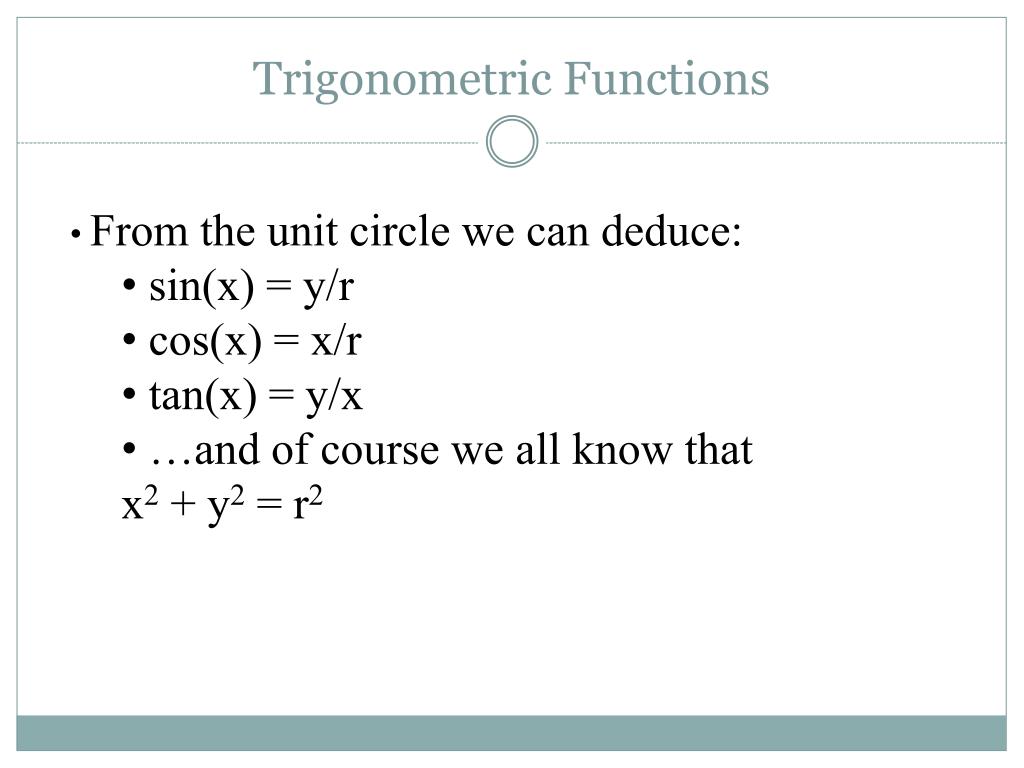 Trigonometric Functions

• From the unit circle we can deduce:
  • $\sin(x) = y/r$
  • $\cos(x) = x/r$
  • $\tan(x) = y/x$
  • …and of course we all know that $x^2 + y^2 = r^2$